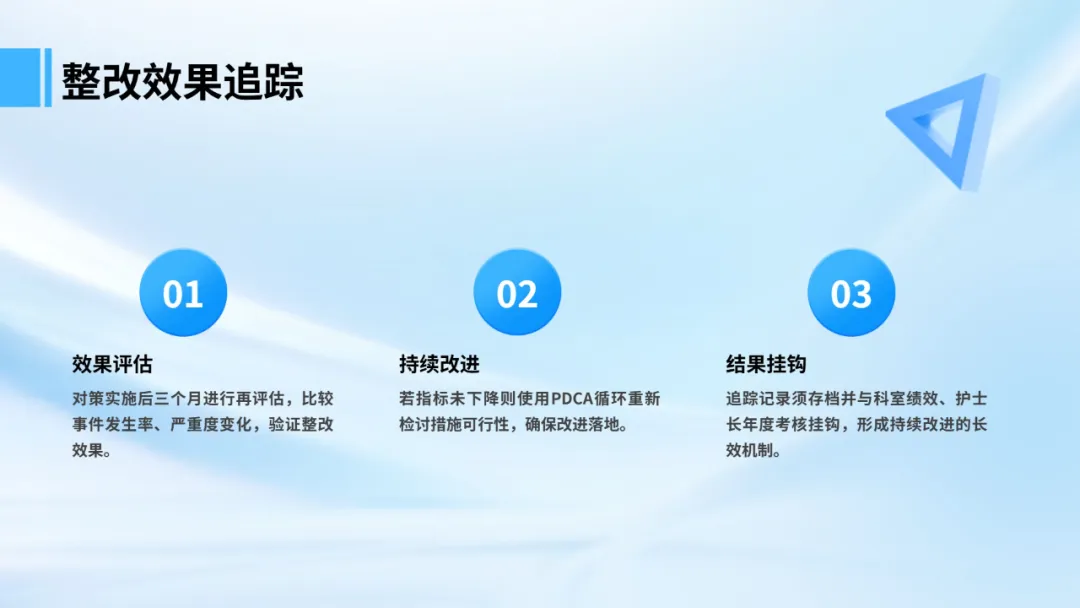 整改效果追踪

01

效果评估

对策实施后三个月进行再评估，比较事件发生率、严重度变化，验证整改效果。

02

持续改进

若指标未下降则使用PDCA循环重新检讨措施可行性，确保改进落地。

03

结果挂钩

追踪记录须存档并与科室绩效、护士长年度考核挂钩，形成持续改进的长效机制。